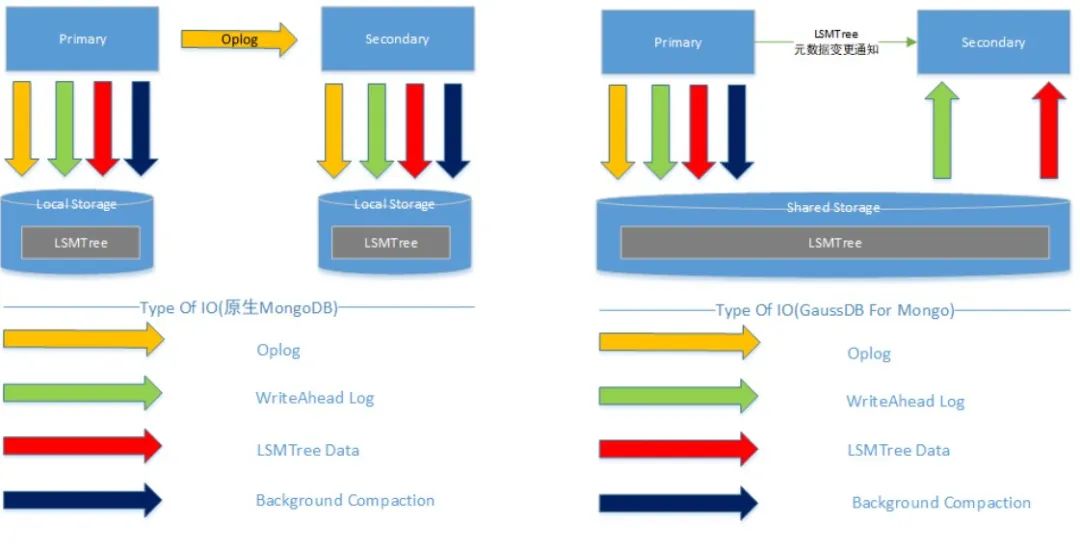 Primary

Oplog

Secondary

Local Storage

LSMTree

Local Storage

LSMTree

Type Of IO(原生MongoDB)

Oplog

WriteAhead Log

LSMTree Data

Background Compaction

Primary

LSMTree
元数据变更通知

Secondary

Shared Storage

LSMTree

Type Of IO(GaussDB For Mongo)

Oplog

WriteAhead Log

LSMTree Data

Background Compaction